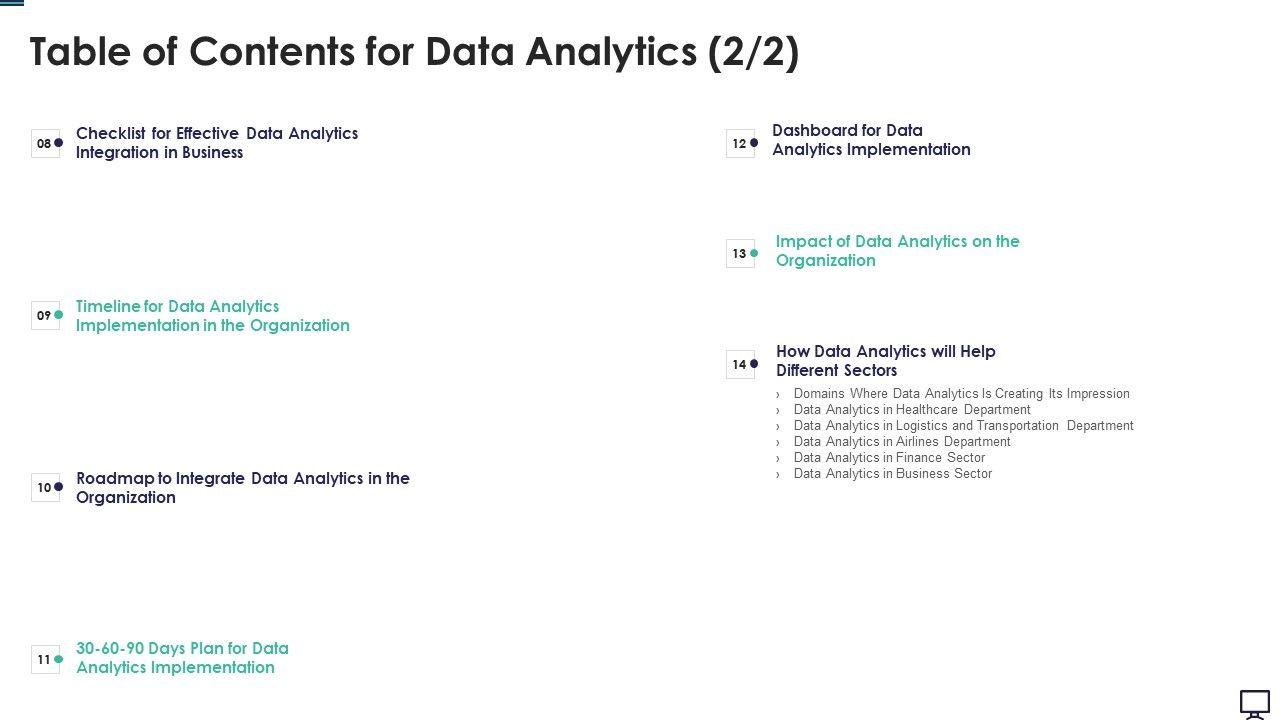 Table of Contents for Data Analytics (2/2)

08 Checklist for Effective Data Analytics Integration in Business

09 Timeline for Data Analytics Implementation in the Organization

10 Roadmap to Integrate Data Analytics in the Organization

11 30-60-90 Days Plan for Data Analytics Implementation

12 Dashboard for Data Analytics Implementation

13 Impact of Data Analytics on the Organization

14 How Data Analytics will Help Different Sectors
› Domains Where Data Analytics Is Creating Its Impression
› Data Analytics in Healthcare Department
› Data Analytics in Logistics and Transportation Department
› Data Analytics in Airlines Department
› Data Analytics in Finance Sector
› Data Analytics in Business Sector